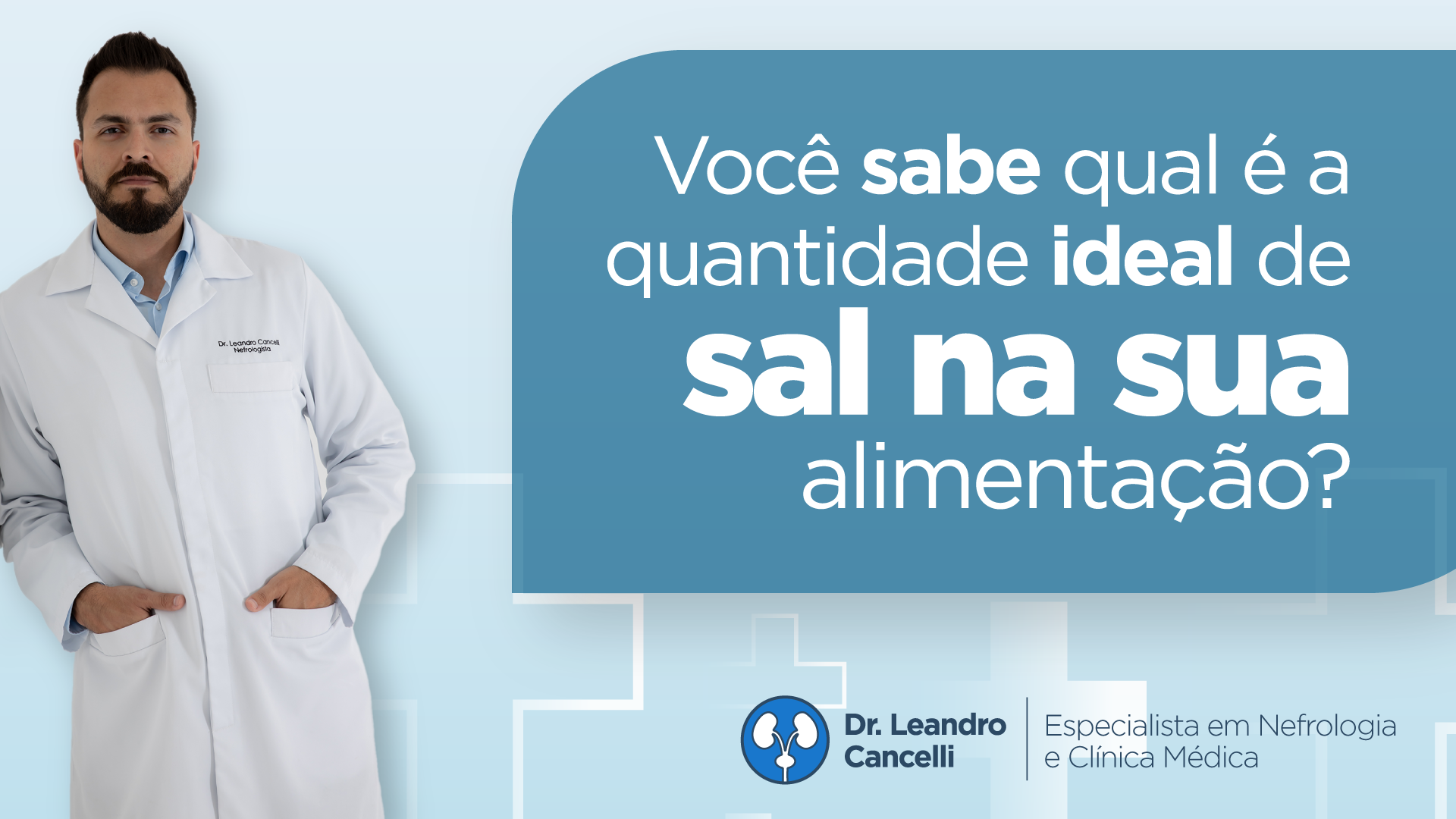 Dr. Leandro Cancelli
Nefrologista

Você sabe qual é a quantidade ideal de sal na sua alimentação?

Dr. Leandro Cancelli

Especialista em Nefrologia e Clínica Médica